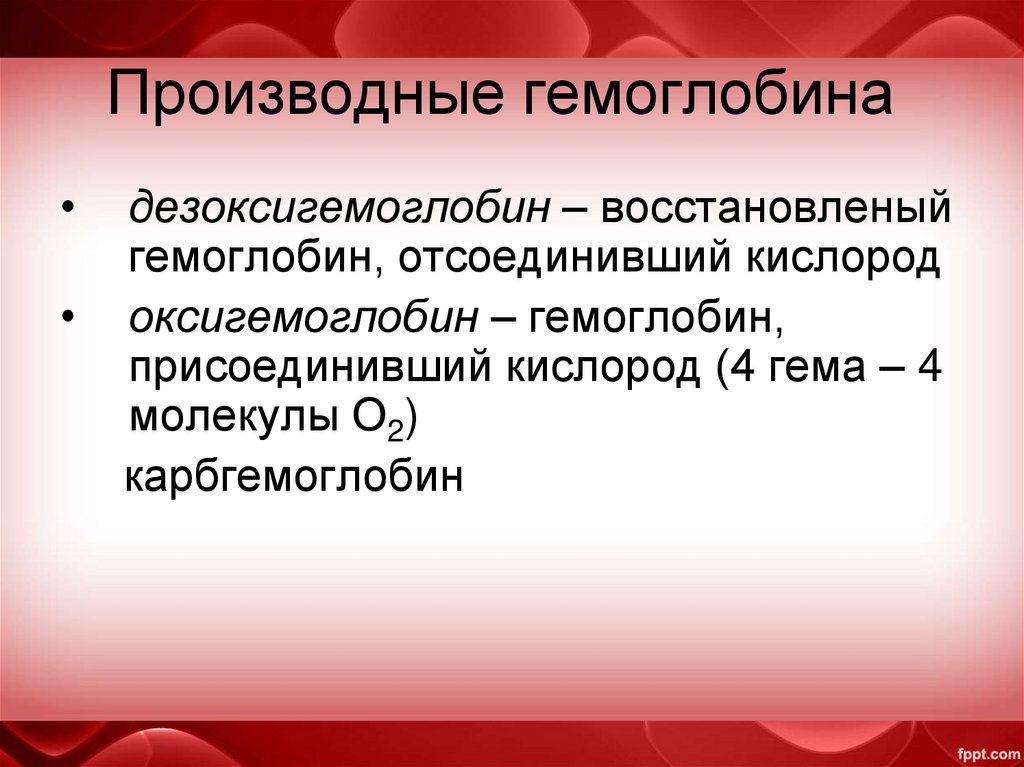 Производные гемоглобина

• дезоксигемоглобин – восстановленый гемоглобин, отсоединивший кислород
• оксигемоглобин – гемоглобин, присоединивший кислород (4 гема – 4 молекулы $O_2$)

карбгемоглобин

fppt.com